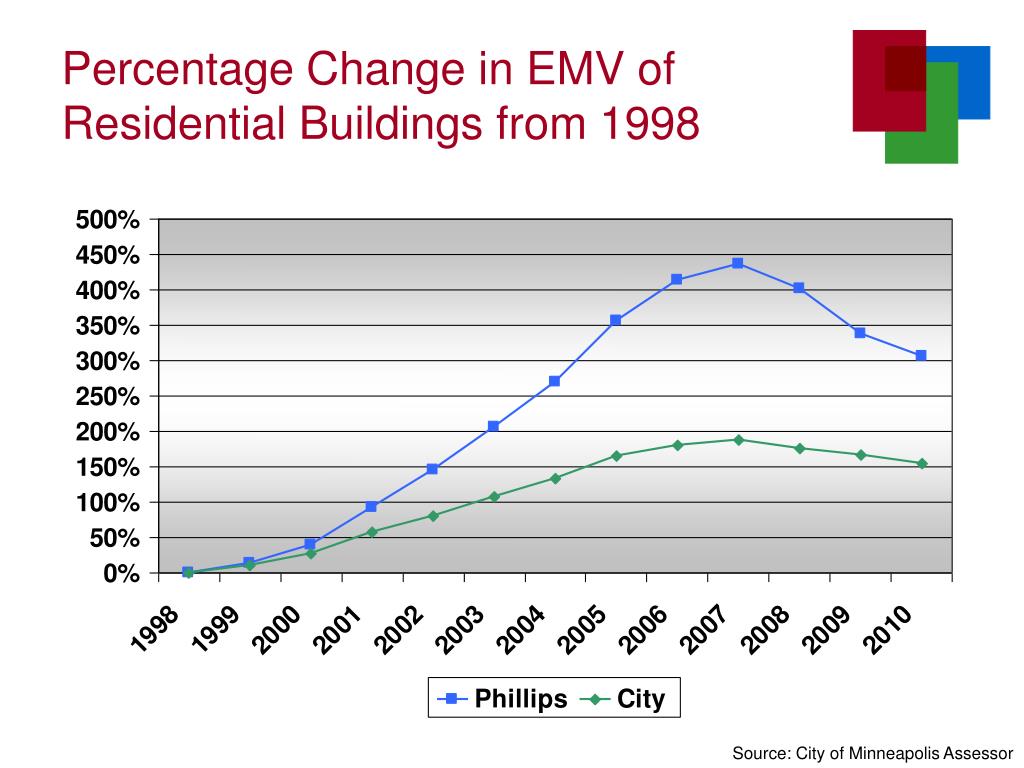 Percentage Change in EMV of Residential Buildings from 1998

500%
450%
400%
350%
300%
250%
200%
150%
100%
50%
0%

1998 1999 2000 2001 2002 2003 2004 2005 2006 2007 2008 2009 2010

Phillips City

Source: City of Minneapolis Assessor